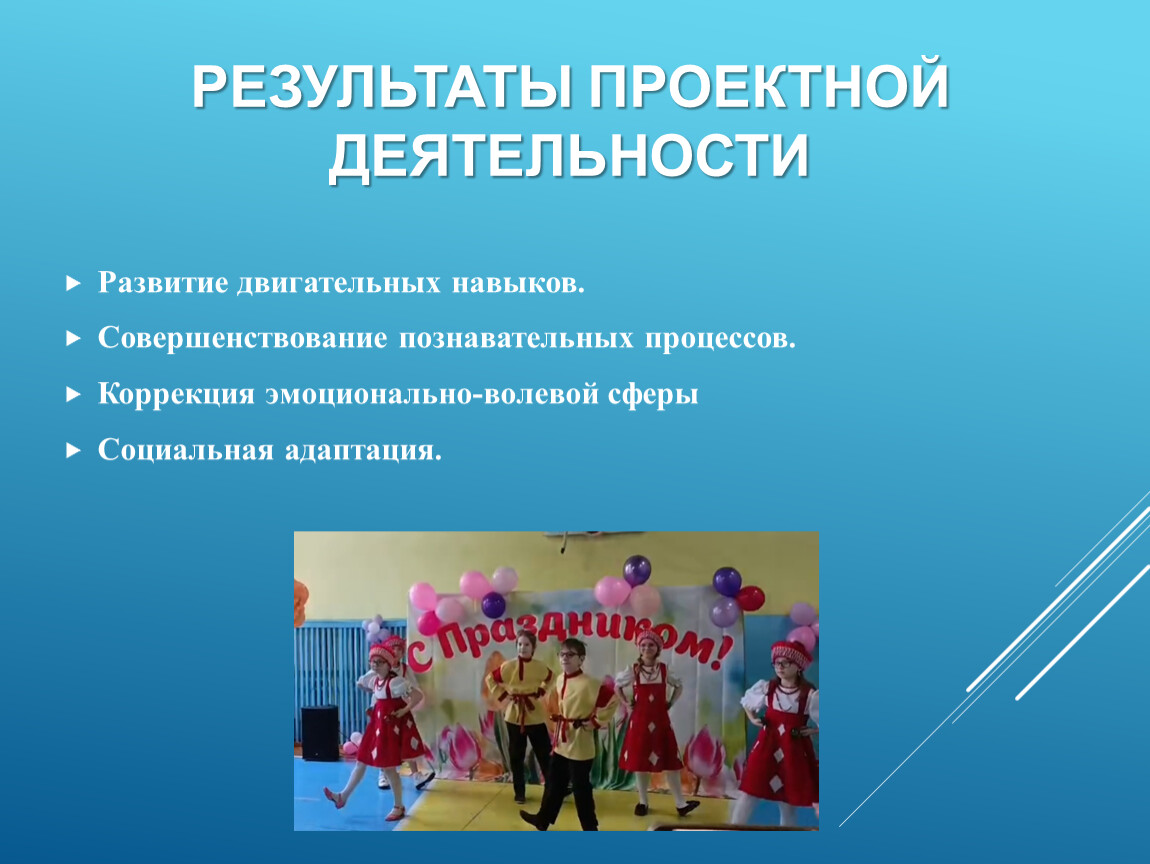 РЕЗУЛЬТАТЫ ПРОЕКТНОЙ ДЕЯТЕЛЬНОСТИ

Развитие двигательных навыков.

Совершенствование познавательных процессов.

Коррекция эмоционально-волевой сферы

Социальная адаптация.

С Праздником!